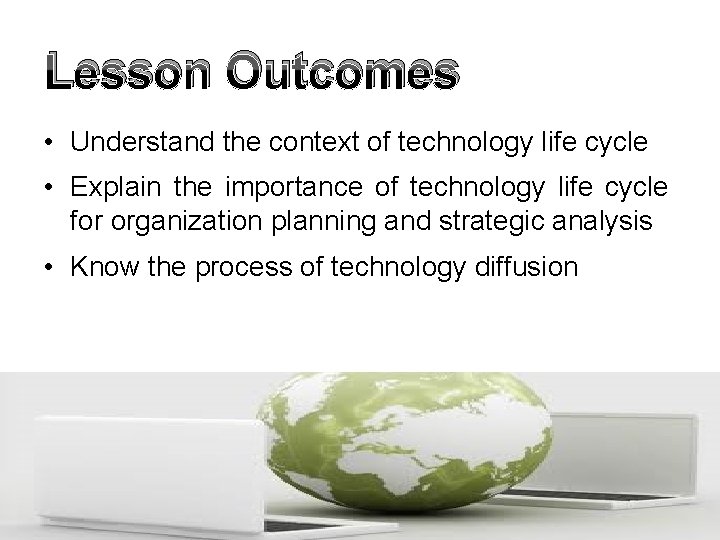 Lesson Outcomes

• Understand the context of technology life cycle

• Explain the importance of technology life cycle for organization planning and strategic analysis

• Know the process of technology diffusion